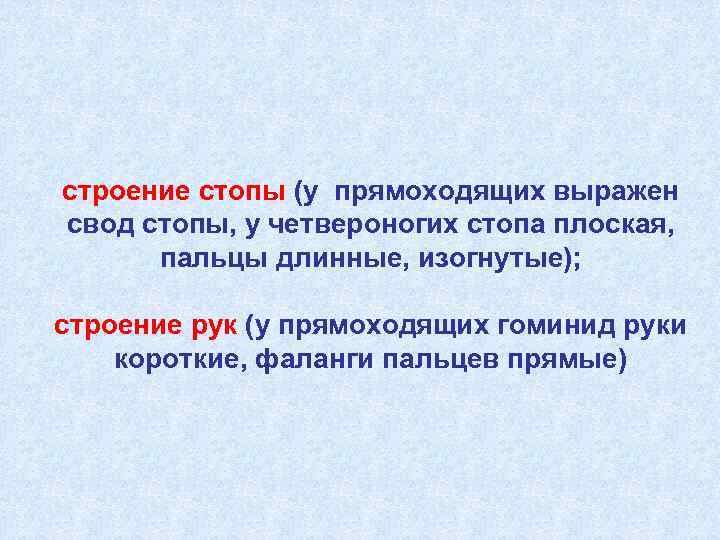 строение стопы (у прямоходящих выражен свод стопы, у четвероногих стопа плоская, пальцы длинные, изогнутые);

строение рук (у прямоходящих гоминид руки короткие, фаланги пальцев прямые)